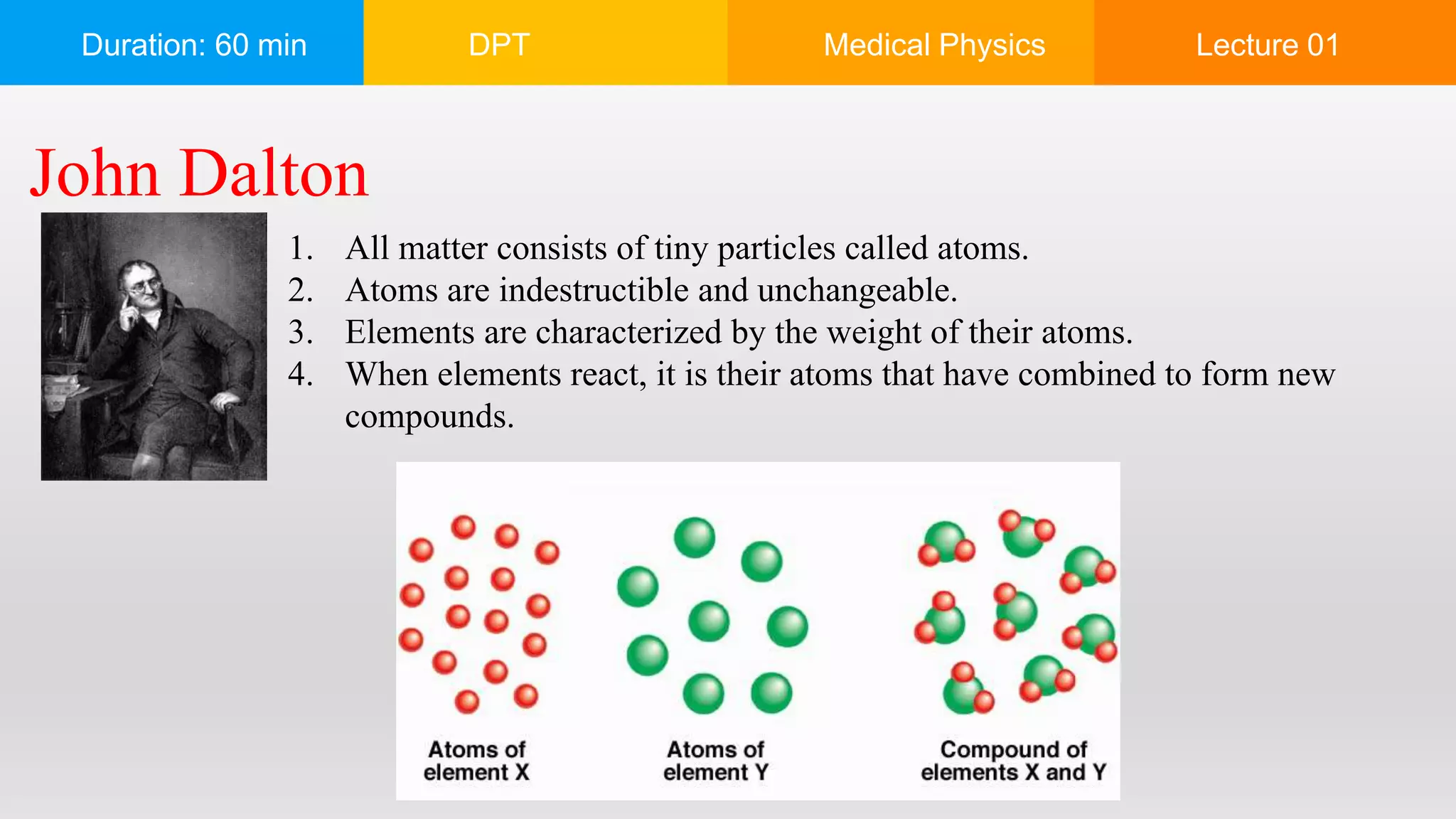 Duration: 60 min
DPT
Medical Physics
Lecture 01

John Dalton

1. All matter consists of tiny particles called atoms.
2. Atoms are indestructible and unchangeable.
3. Elements are characterized by the weight of their atoms.
4. When elements react, it is their atoms that have combined to form new compounds.

Atoms of element X
Atoms of element Y
Compound of elements X and Y